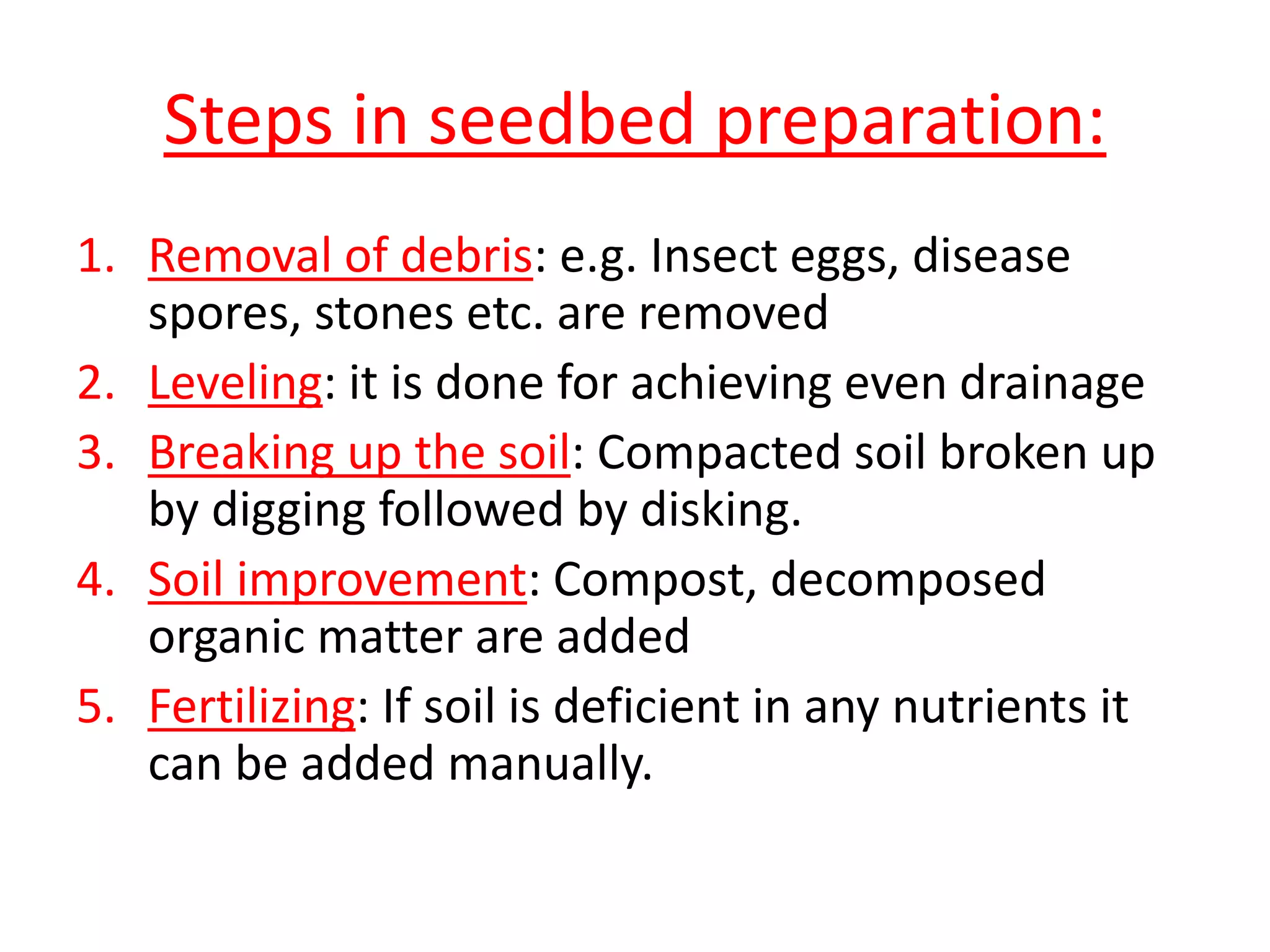 Steps in seedbed preparation:

1. Removal of debris: e.g. Insect eggs, disease spores, stones etc. are removed
2. Leveling: it is done for achieving even drainage
3. Breaking up the soil: Compacted soil broken up by digging followed by disking.
4. Soil improvement: Compost, decomposed organic matter are added
5. Fertilizing: If soil is deficient in any nutrients it can be added manually.